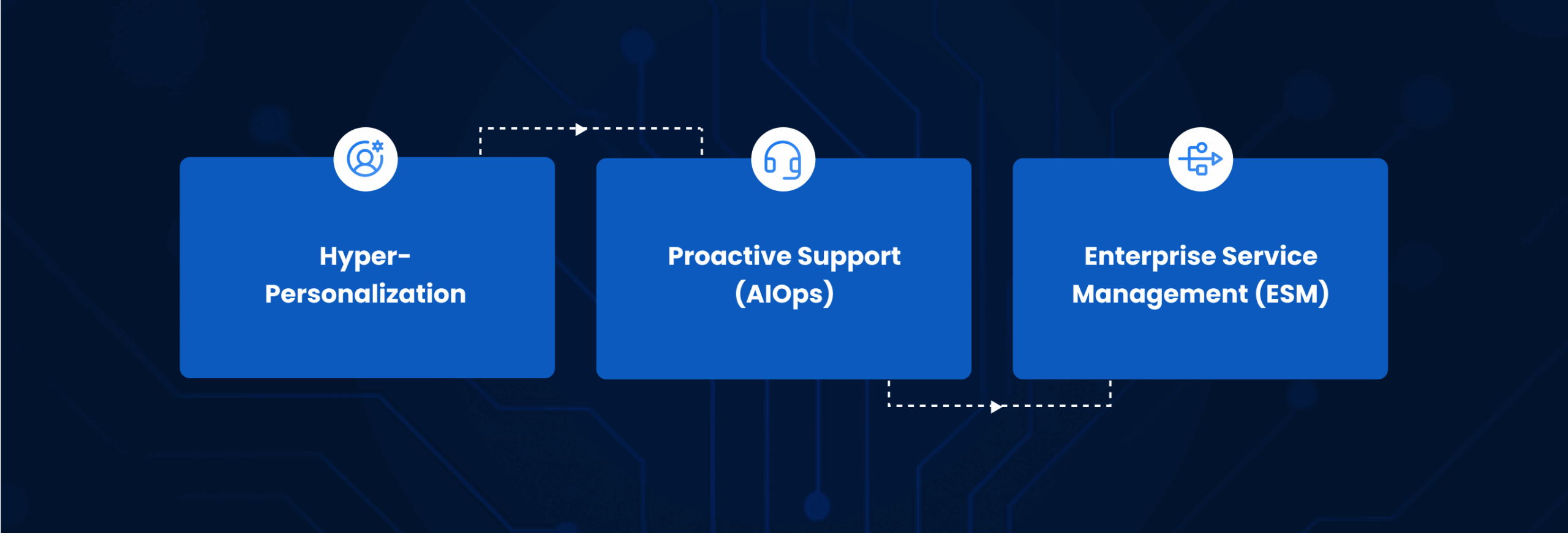 Hyper-Personalization

Proactive Support (AIOps)

Enterprise Service Management (ESM)